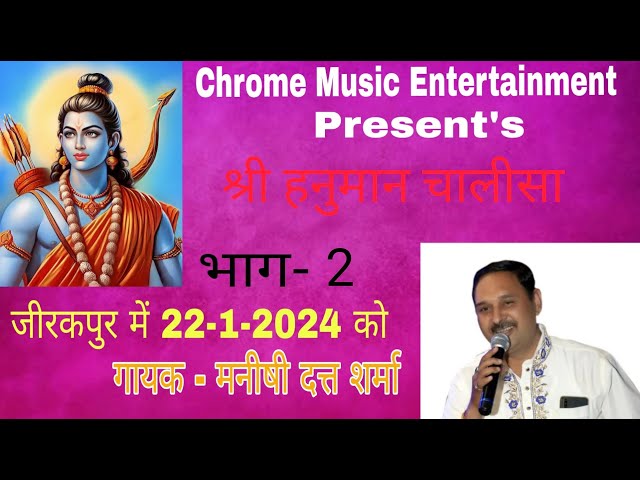 Chrome Music Entertainment
Present's

श्री हनुमान चालीसा

भाग- 2

जीरकपुर में 22-1-2024 को
गायक - मनीषी दत्त शर्मा